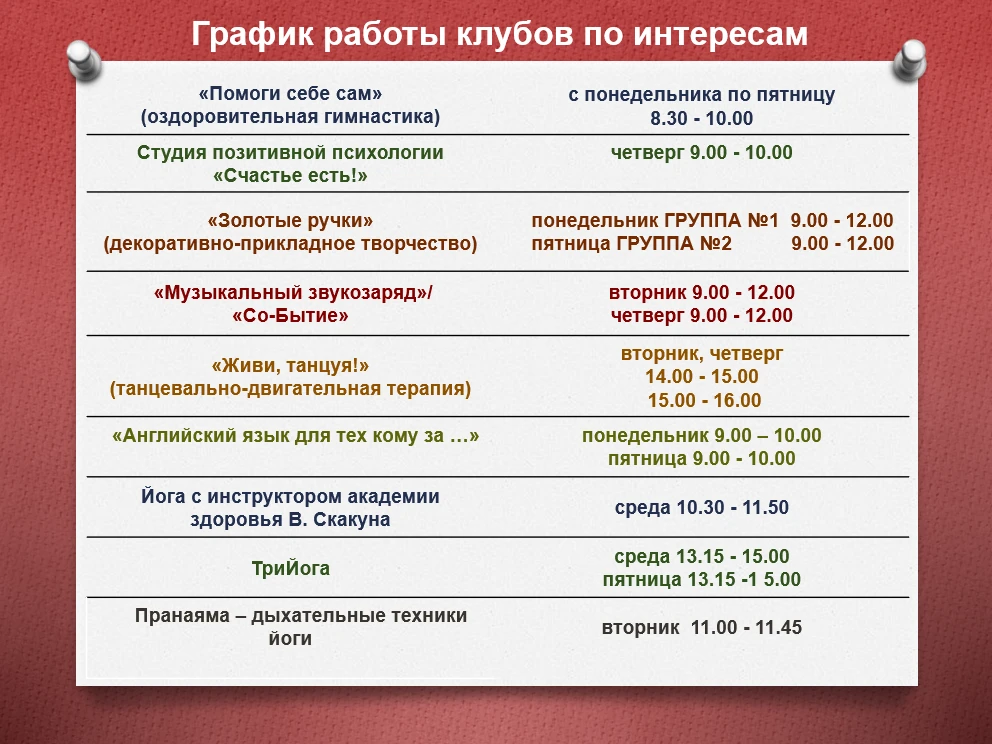 График работы клубов по интересам

| | |
|---|---|
| «Помоги себе сам» (оздоровительная гимнастика) | с понедельника по пятницу 8.30 - 10.00 |
| Студия позитивной психологии «Счастье есть!» | четверг 9.00 - 10.00 |
| «Золотые ручки» (декоративно-прикладное творчество) | понедельник ГРУППА №1 9.00 - 12.00 пятница ГРУППА №2 9.00 - 12.00 |
| «Музыкальный звукозаряд»/ «Со-Бытие» | вторник 9.00 - 12.00 четверг 9.00 - 12.00 |
| «Живи, танцуя!» (танцевально-двигательная терапия) | вторник, четверг 14.00 - 15.00 15.00 - 16.00 |
| «Английский язык для тех кому за …» | понедельник 9.00 – 10.00 пятница 9.00 - 10.00 |
| Йога с инструктором академии здоровья В. Скакуна | среда 10.30 - 11.50 |
| ТриЙога | среда 13.15 - 15.00 пятница 13.15 -1 5.00 |
| Пранаяма – дыхательные техники йоги | вторник 11.00 - 11.45 |